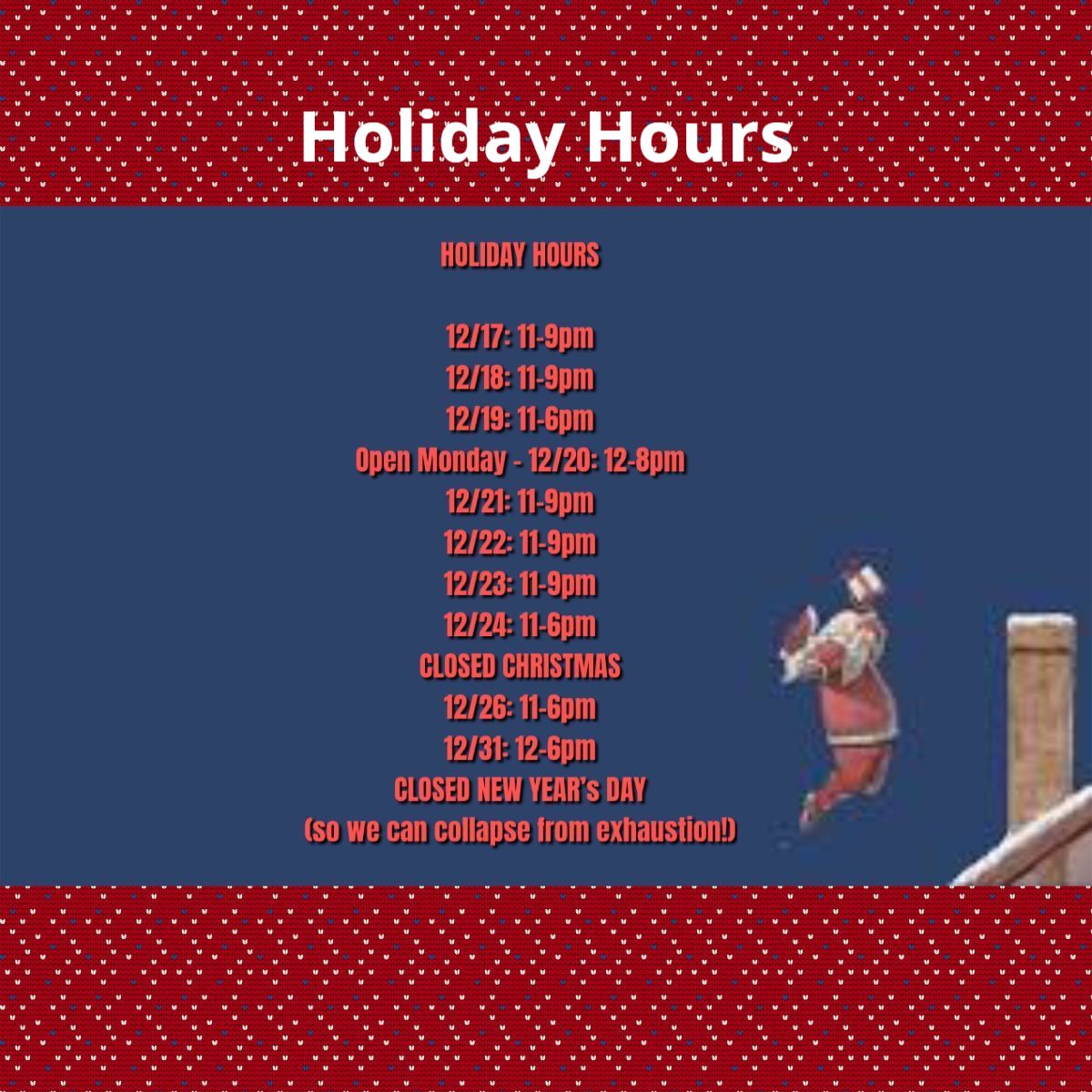 Holiday Hours

HOLIDAY HOURS

12/17: 11-9pm
12/18: 11-9pm
12/19: 11-6pm
Open Monday - 12/20: 12-8pm
12/21: 11-9pm
12/22: 11-9pm
12/23: 11-9pm
12/24: 11-6pm
CLOSED CHRISTMAS
12/26: 11-6pm
12/31: 12-6pm
CLOSED NEW YEAR's DAY
(so we can collapse from exhaustion!)